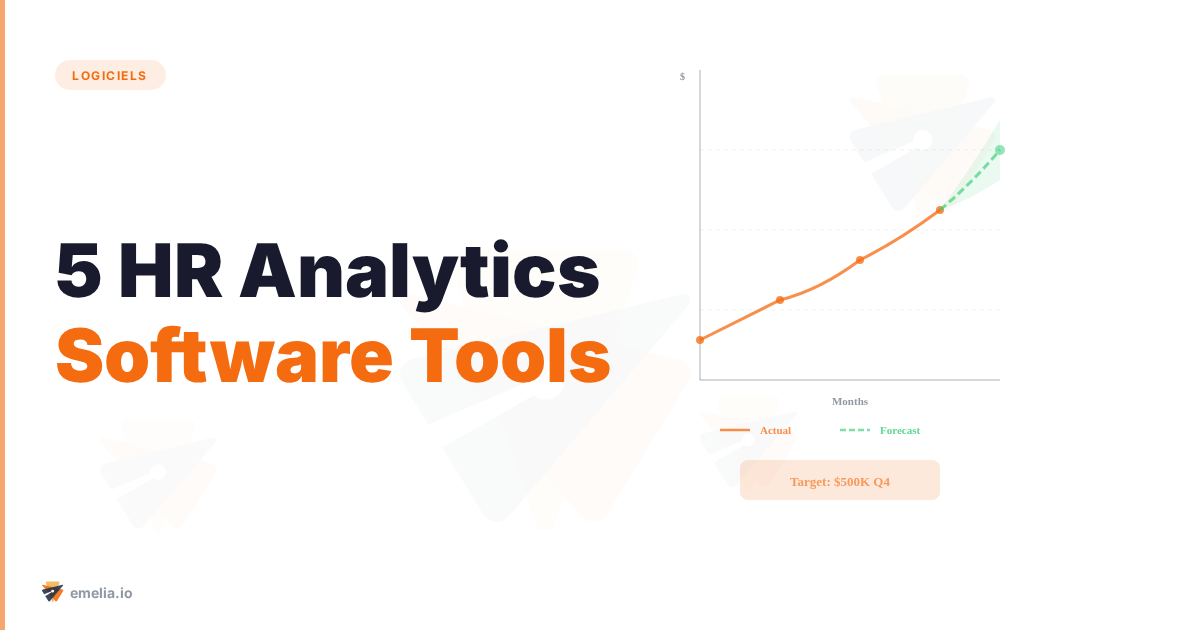 LOGICIELS

5 HR Analytics
Software Tools

$

Months

Actual
Forecast

Target: $500K Q4

emelia.io